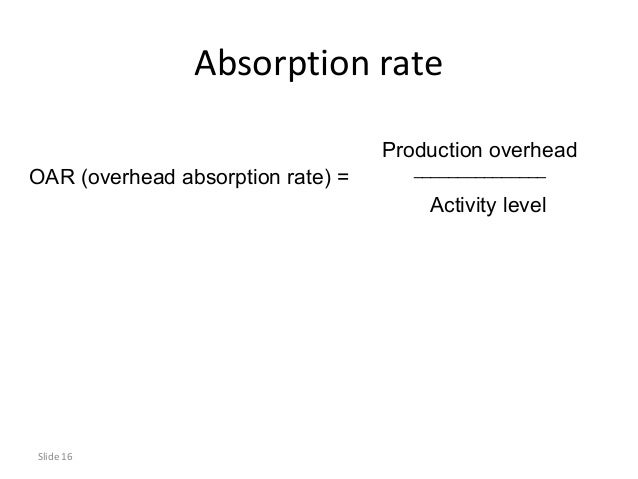 Absorption rate

OAR (overhead absorption rate) = $\frac{\text{Production overhead}}{\text{Activity level}}$

Slide 16